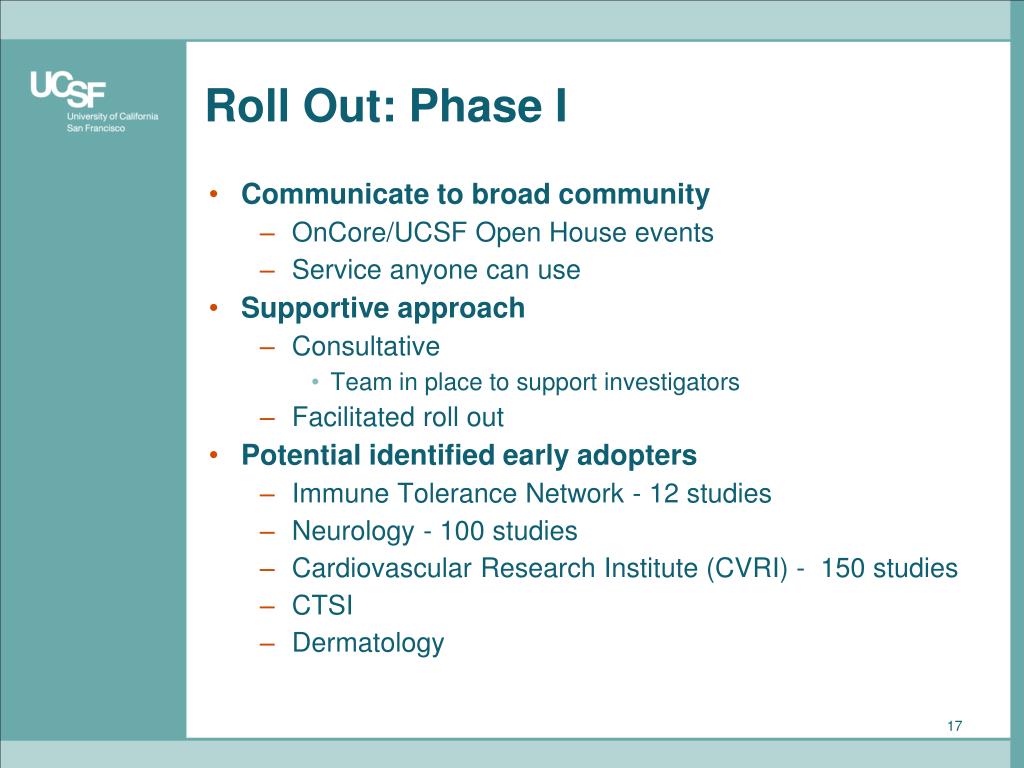 UCSF
University of California
San Francisco

Roll Out: Phase I

• Communicate to broad community
– OnCore/UCSF Open House events
– Service anyone can use
• Supportive approach
– Consultative
• Team in place to support investigators
– Facilitated roll out
• Potential identified early adopters
– Immune Tolerance Network - 12 studies
– Neurology - 100 studies
– Cardiovascular Research Institute (CVRI) - 150 studies
– CTSI
– Dermatology

17